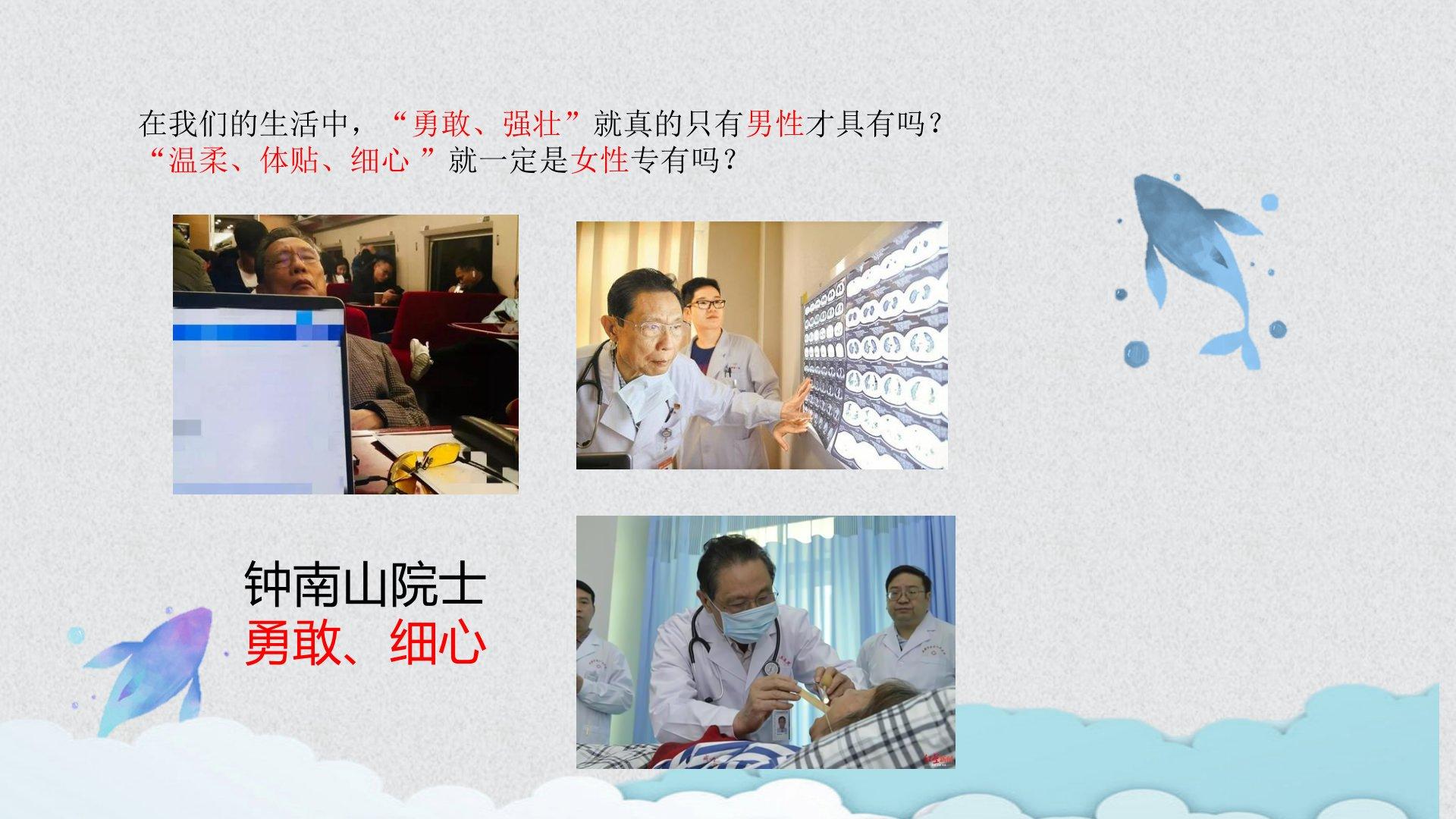 在我们的生活中，“勇敢、强壮”就真的只有男性才具有吗？
“温柔、体贴、细心 ”就一定是女性专有吗？

钟南山院士
勇敢、细心